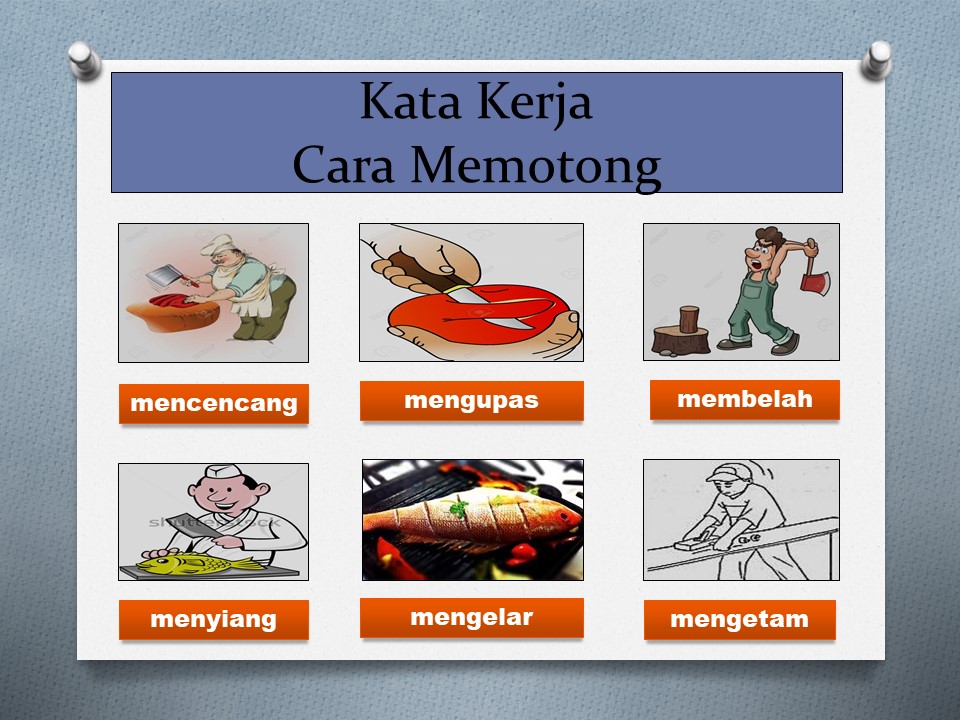 Kata Kerja
Cara Memotong

mencencang

mengupas

membelah

shutterstock

menyiang

mengelar

mengetam